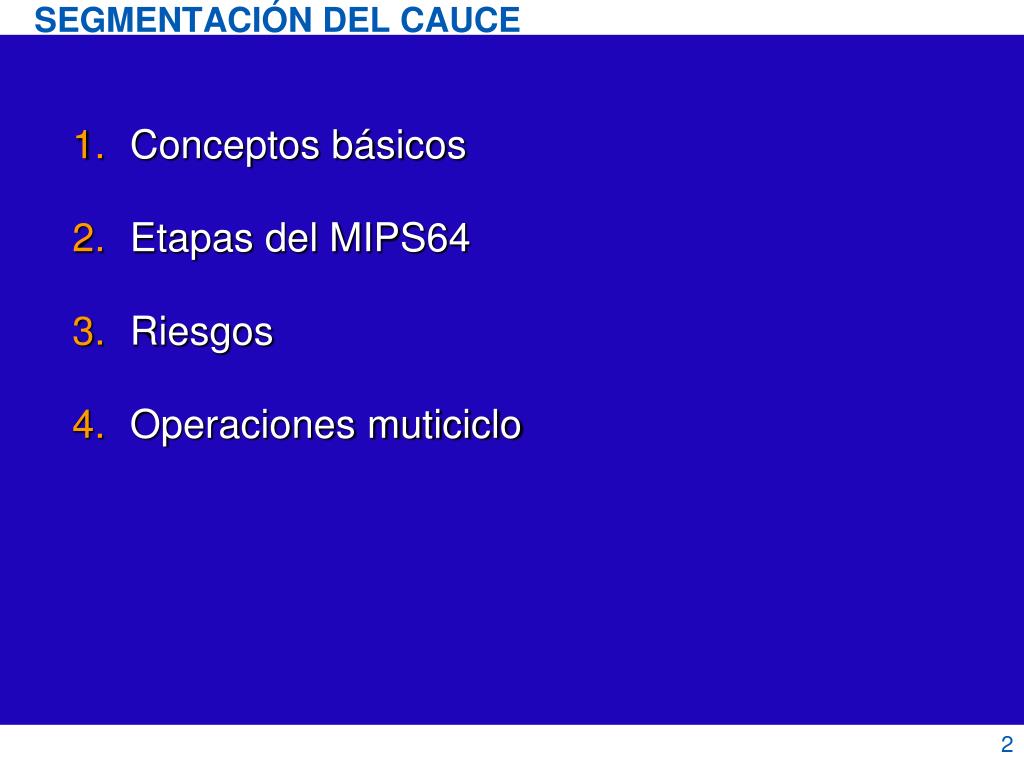 SEGMENTACIÓN DEL CAUCE

1. Conceptos básicos

2. Etapas del MIPS64

3. Riesgos

4. Operaciones muticiclo

2